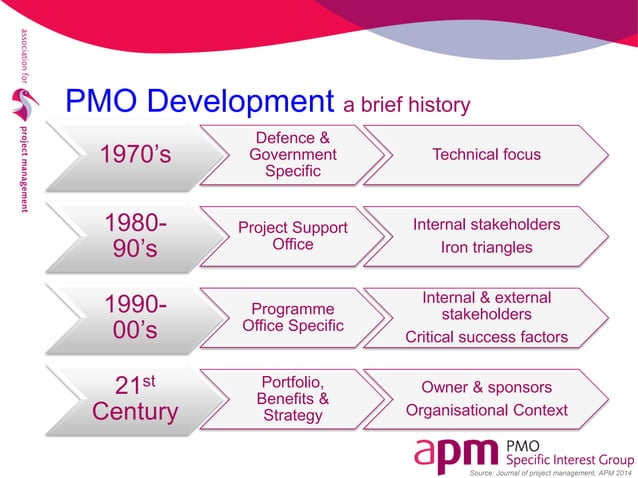 association for project management

PMO Development a brief history

1970's

Defence & Government Specific

Technical focus

1980-90's

Project Support Office

Internal stakeholders

Iron triangles

1990-00's

Programme Office Specific

Internal & external stakeholders

Critical success factors

21$^{st}$ Century

Portfolio, Benefits & Strategy

Owner & sponsors

Organisational Context

apm PMO Specific Interest Group

Source: Journal of project management, APM 2014